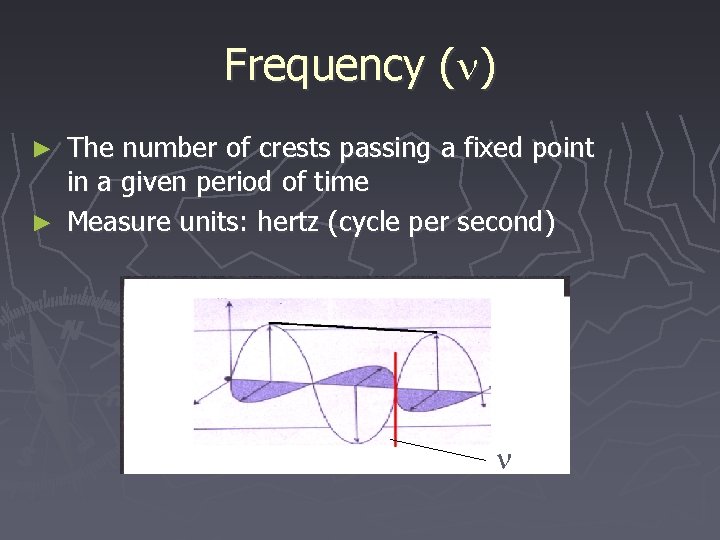 Frequency ($\nu$)

► The number of crests passing a fixed point in a given period of time
► Measure units: hertz (cycle per second)

$\nu$